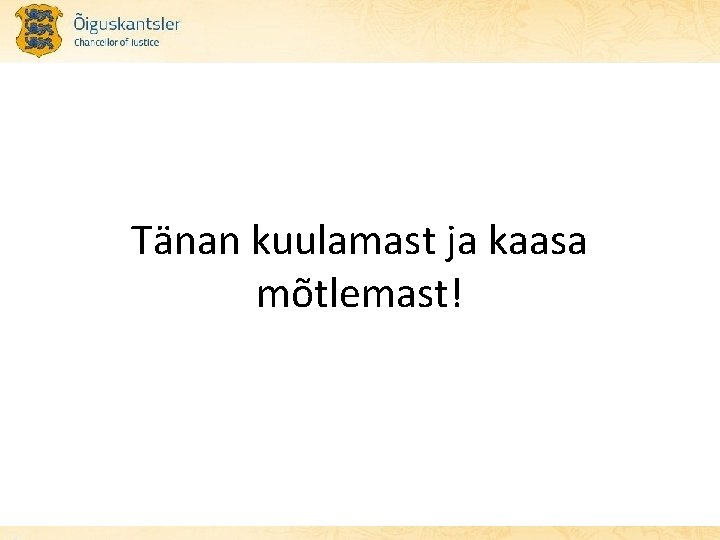 Õiguskantsler
Chancellor of Justice

Tänan kuulamast ja kaasa mõtlemast!